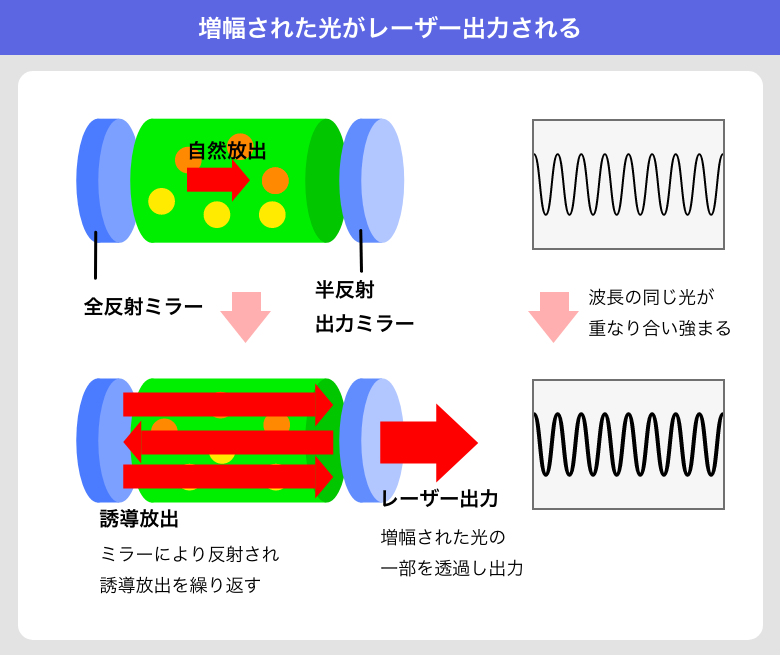 増幅された光がレーザー出力される

自然放出

全反射ミラー

半反射
出力ミラー

波長の同じ光が
重なり合い強まる

誘導放出

ミラーにより反射され
誘導放出を繰り返す

レーザー出力

増幅された光の
一部を透過し出力